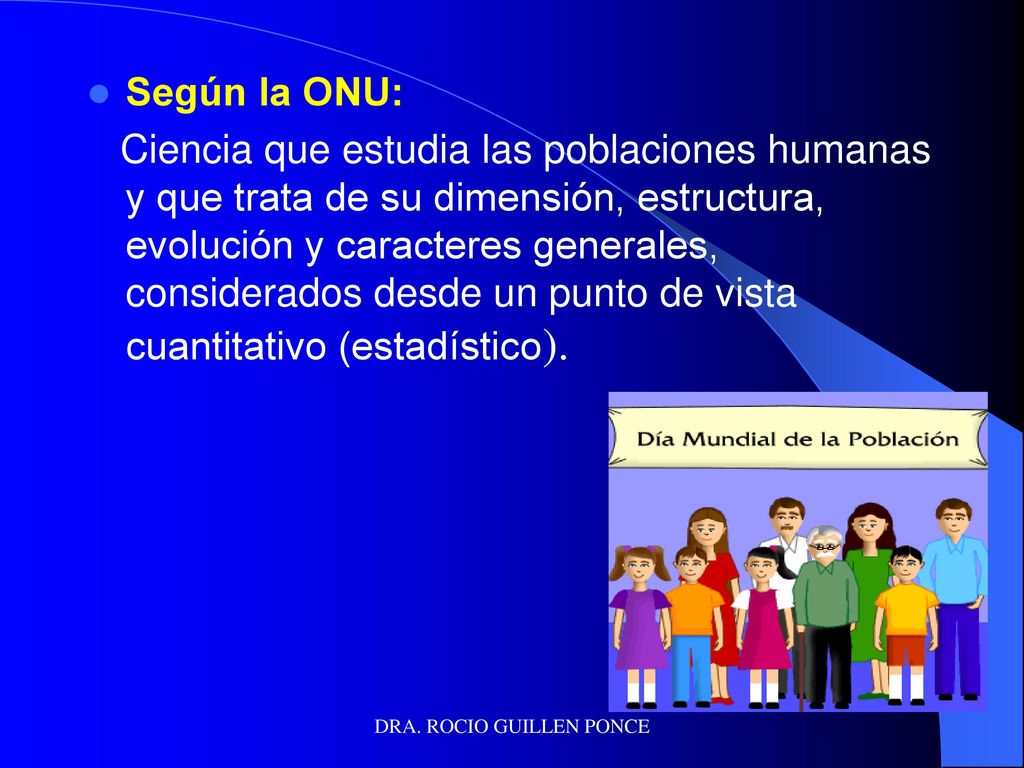 Según la ONU:

Ciencia que estudia las poblaciones humanas y que trata de su dimensión, estructura, evolución y caracteres generales, considerados desde un punto de vista cuantitativo (estadístico).

Día Mundial de la Población

DRA. ROCIO GUILLEN PONCE